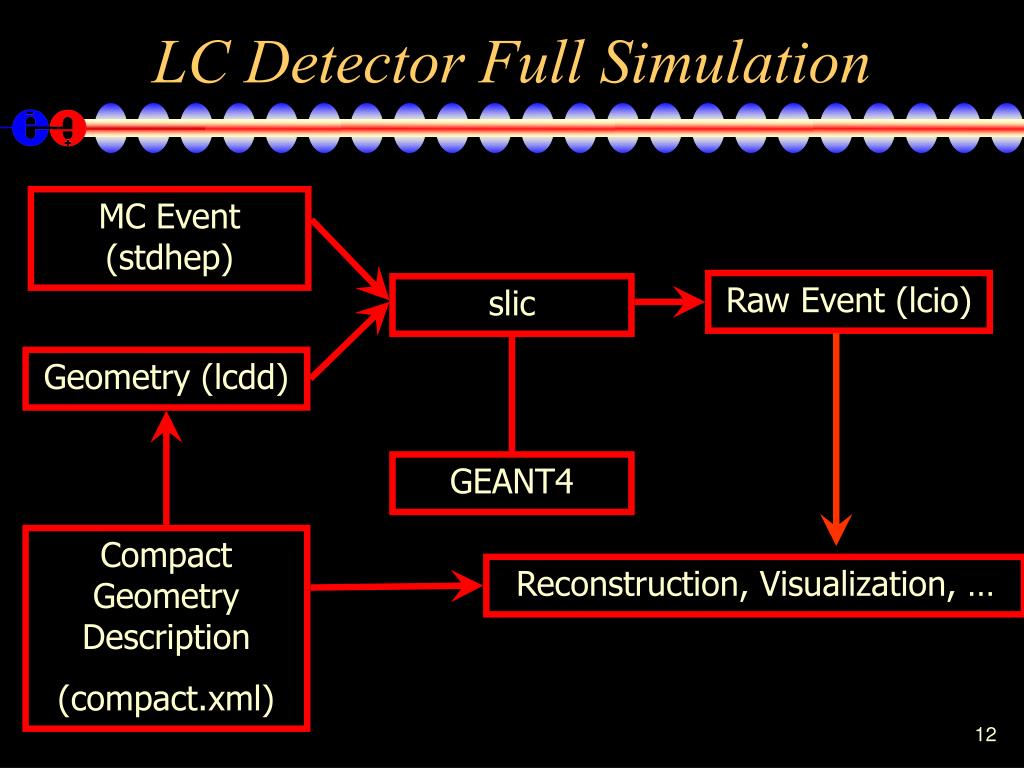 LC Detector Full Simulation

MC Event (stdhep)

Geometry (lcdd)

slic

Raw Event (lcio)

GEANT4

Compact Geometry Description

(compact.xml)

Reconstruction, Visualization, …

12